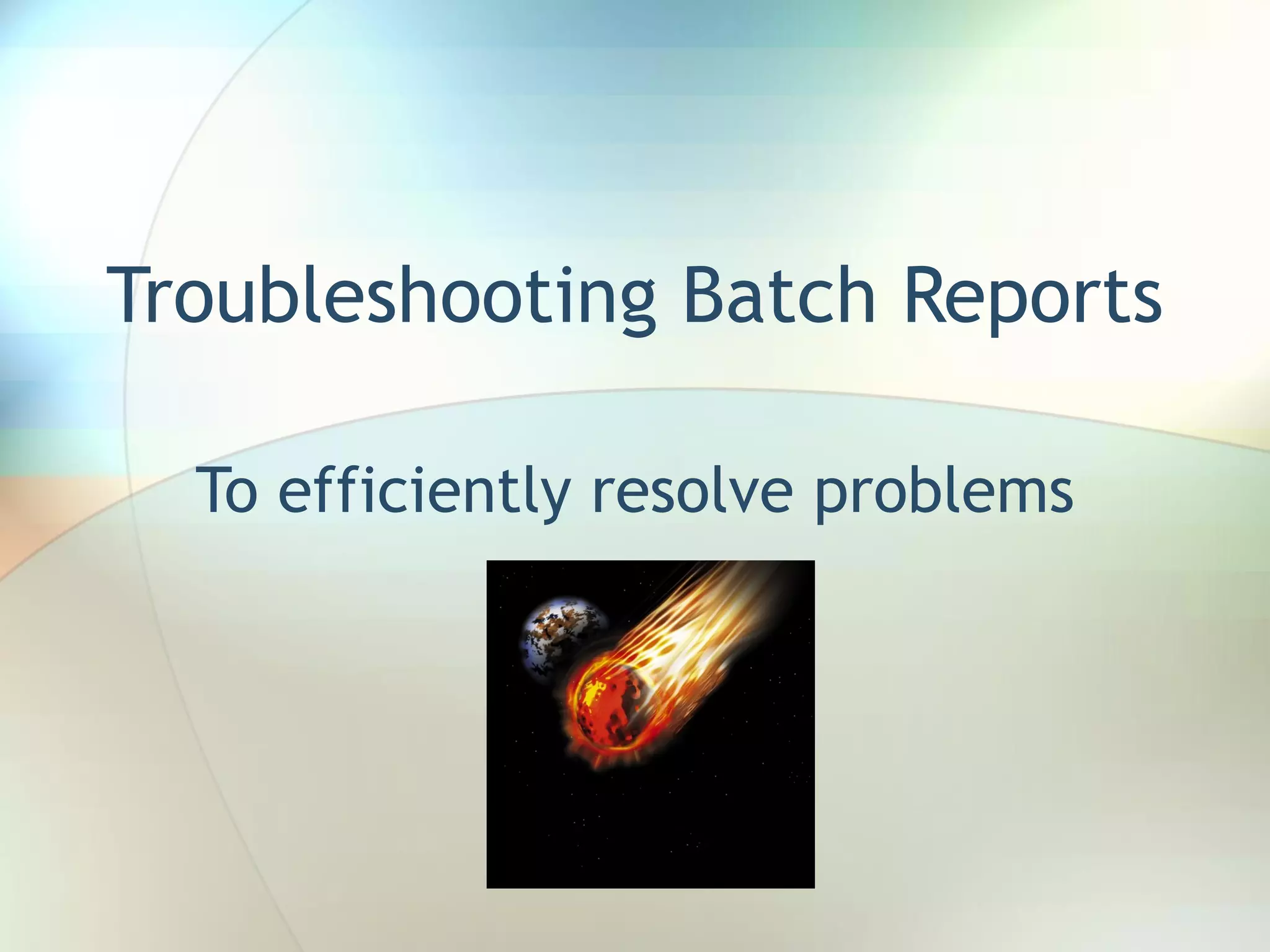 Troubleshooting Batch Reports

To efficiently resolve problems